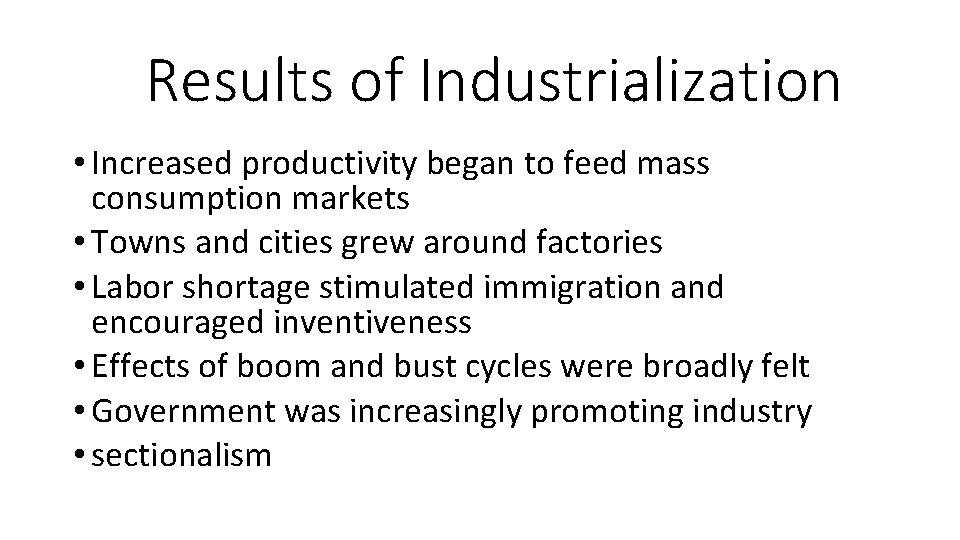 Results of Industrialization

• Increased productivity began to feed mass consumption markets
• Towns and cities grew around factories
• Labor shortage stimulated immigration and encouraged inventiveness
• Effects of boom and bust cycles were broadly felt
• Government was increasingly promoting industry
• sectionalism